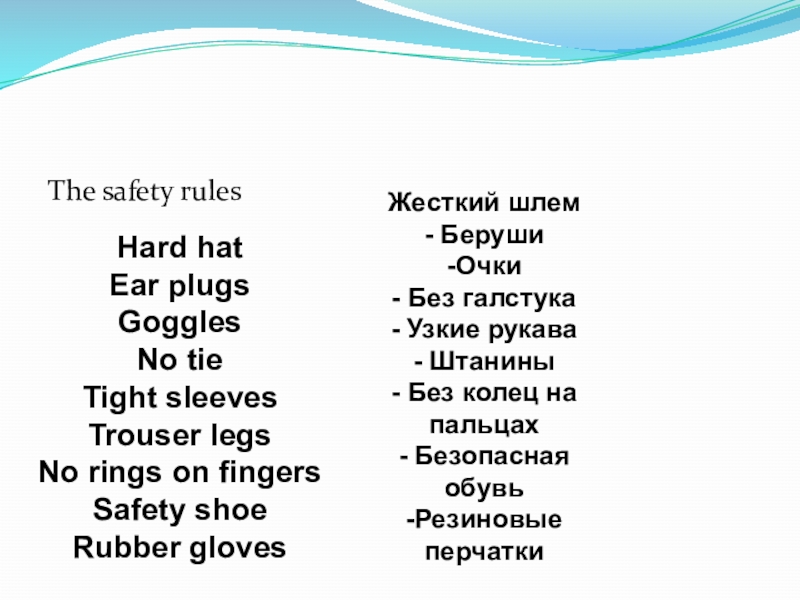 The safety rules

Hard hat
Ear plugs
Goggles
No tie
Tight sleeves
Trouser legs
No rings on fingers
Safety shoe
Rubber gloves

Жесткий шлем
- Беруши
-Очки
- Без галстука
- Узкие рукава
- Штанины
- Без колец на пальцах
- Безопасная обувь
-Резиновые перчатки